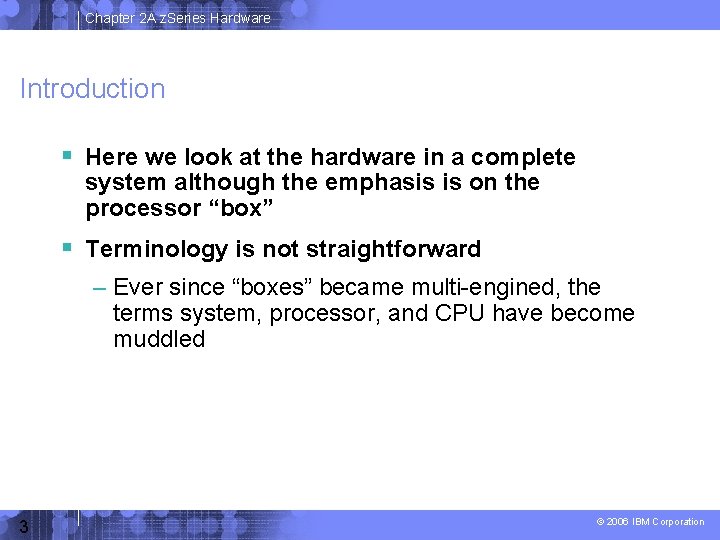 Chapter 2A zSeries Hardware

Introduction

▪ Here we look at the hardware in a complete system although the emphasis is on the processor “box”

▪ Terminology is not straightforward

– Ever since “boxes” became multi-engined, the terms system, processor, and CPU have become muddled

3

© 2006 IBM Corporation